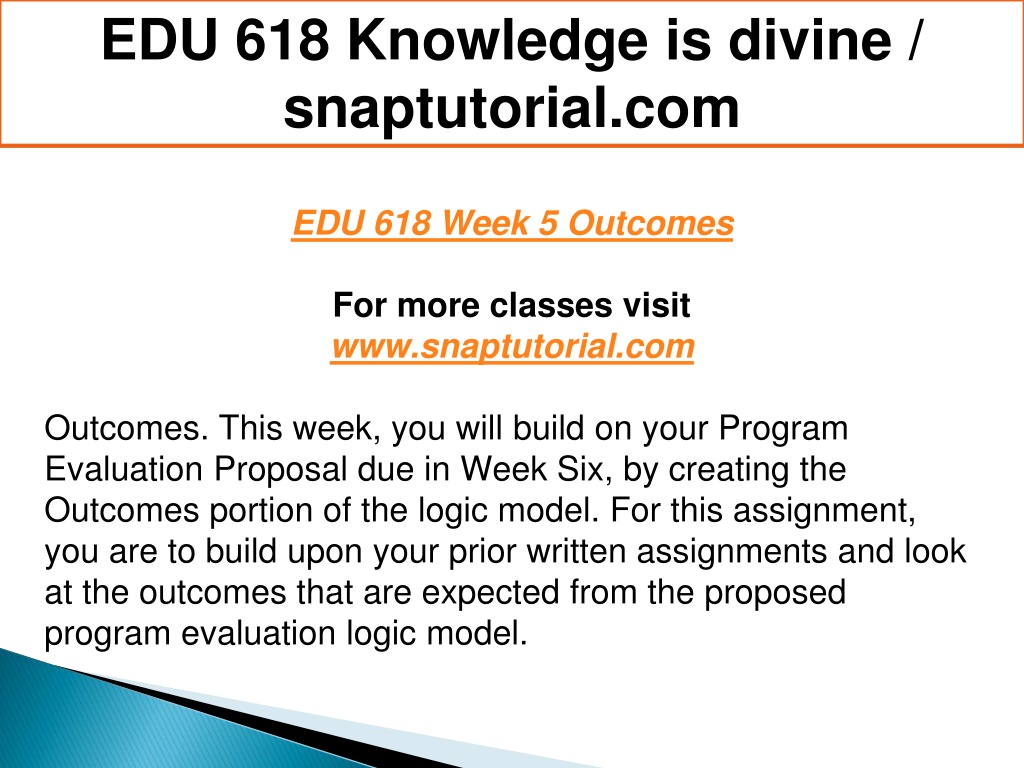 EDU 618 Knowledge is divine / snaptutorial.com

EDU 618 Week 5 Outcomes

For more classes visit
www.snaptutorial.com

Outcomes. This week, you will build on your Program Evaluation Proposal due in Week Six, by creating the Outcomes portion of the logic model. For this assignment, you are to build upon your prior written assignments and look at the outcomes that are expected from the proposed program evaluation logic model.